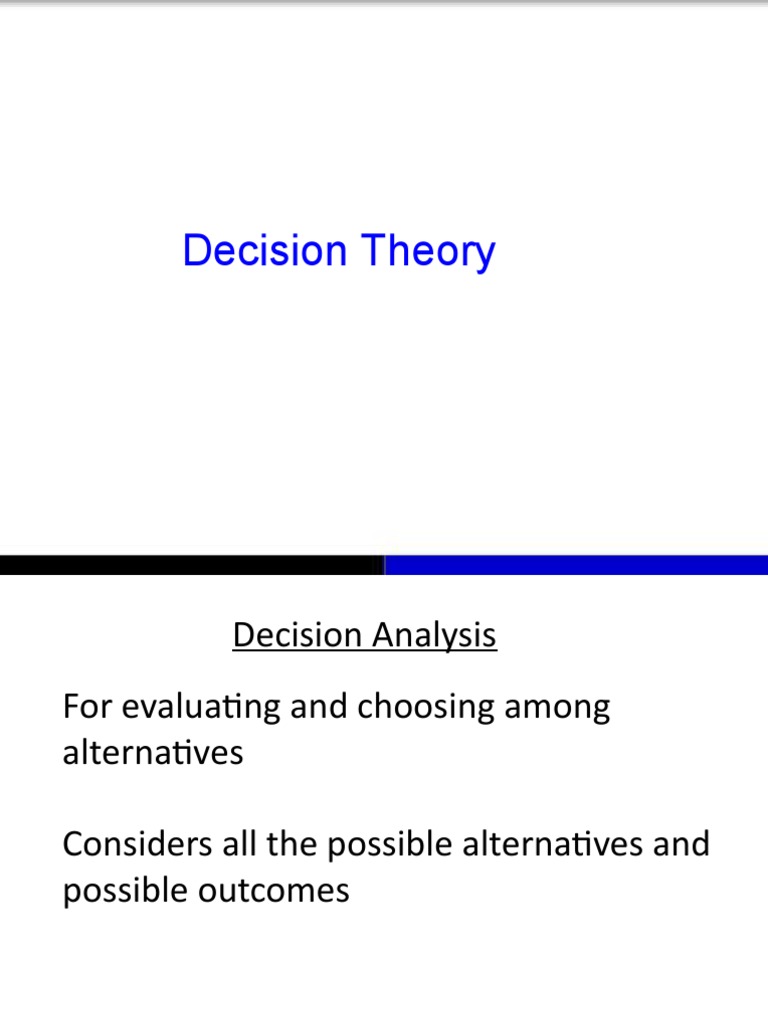 Decision Theory

Decision Analysis

For evaluating and choosing among alternatives

Considers all the possible alternatives and possible outcomes